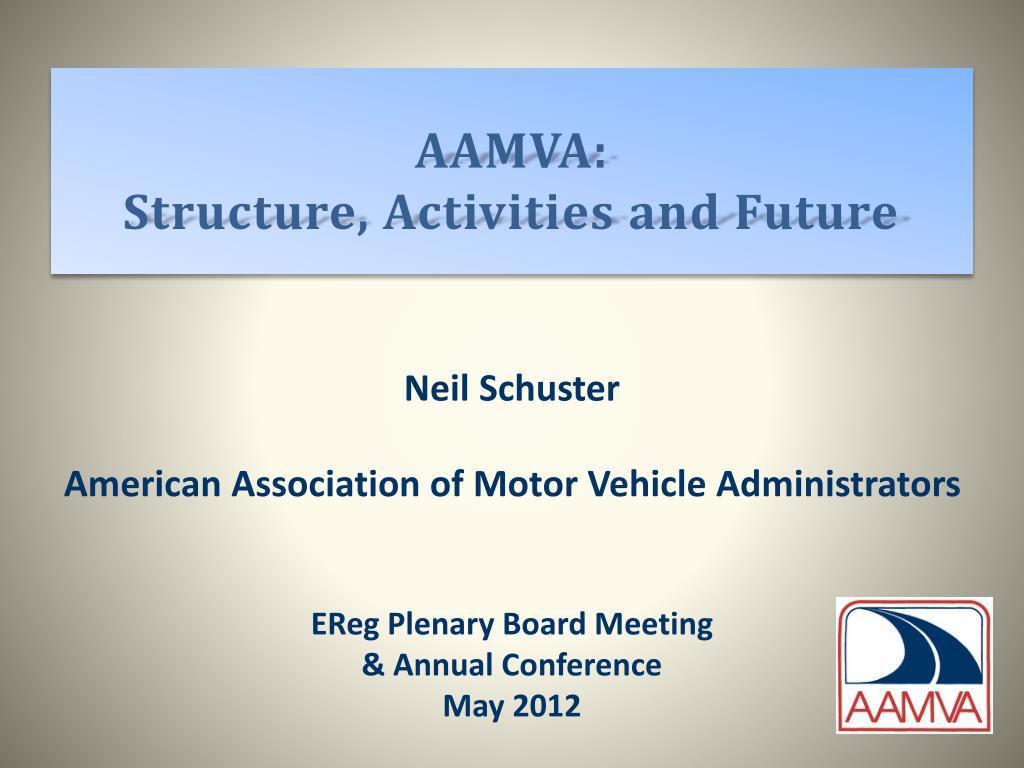 AAMVA:
Structure, Activities and Future

Neil Schuster

American Association of Motor Vehicle Administrators

EReg Plenary Board Meeting
& Annual Conference
May 2012

AAMVA